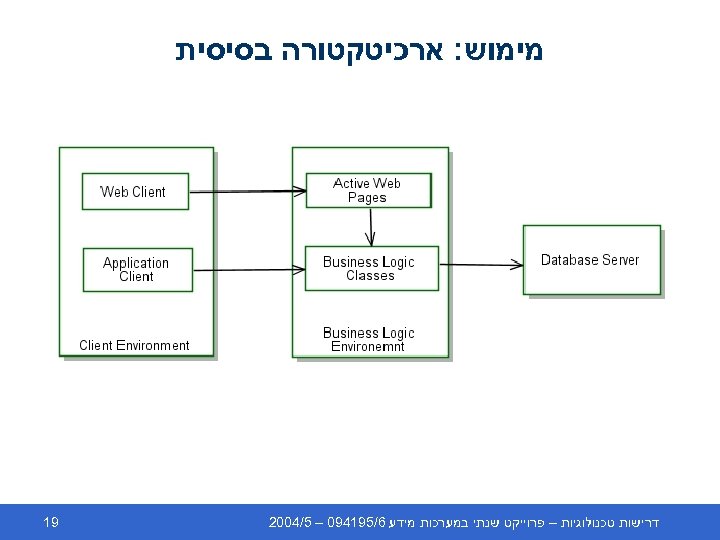 מימוש: ארכיטקטורה בסיסית

Web Client

Application Client

Client Environment

Active Web Pages

Business Logic Classes

Business Logic Environemnt

Database Server

דרישות טכנולוגיות – פרוייקט שנתי במערכות מידע 094195/6 – 2004/5

19